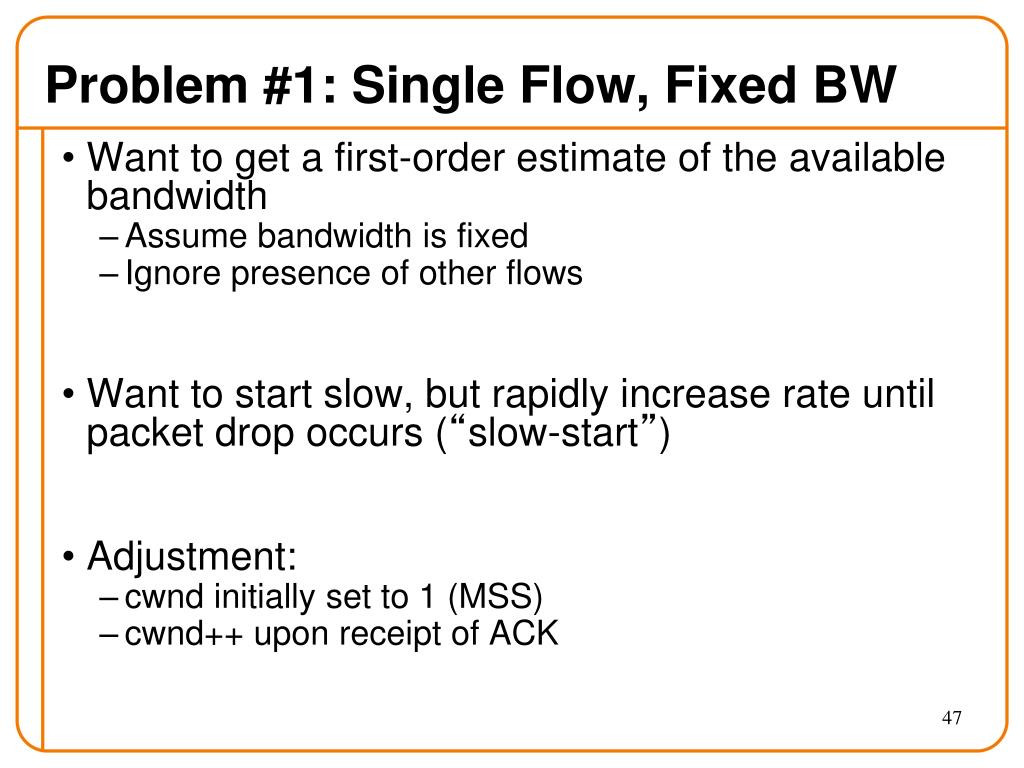 Problem #1: Single Flow, Fixed BW

• Want to get a first-order estimate of the available bandwidth
– Assume bandwidth is fixed
– Ignore presence of other flows

• Want to start slow, but rapidly increase rate until packet drop occurs (“slow-start”)

• Adjustment:
– cwnd initially set to 1 (MSS)
– cwnd++ upon receipt of ACK

47